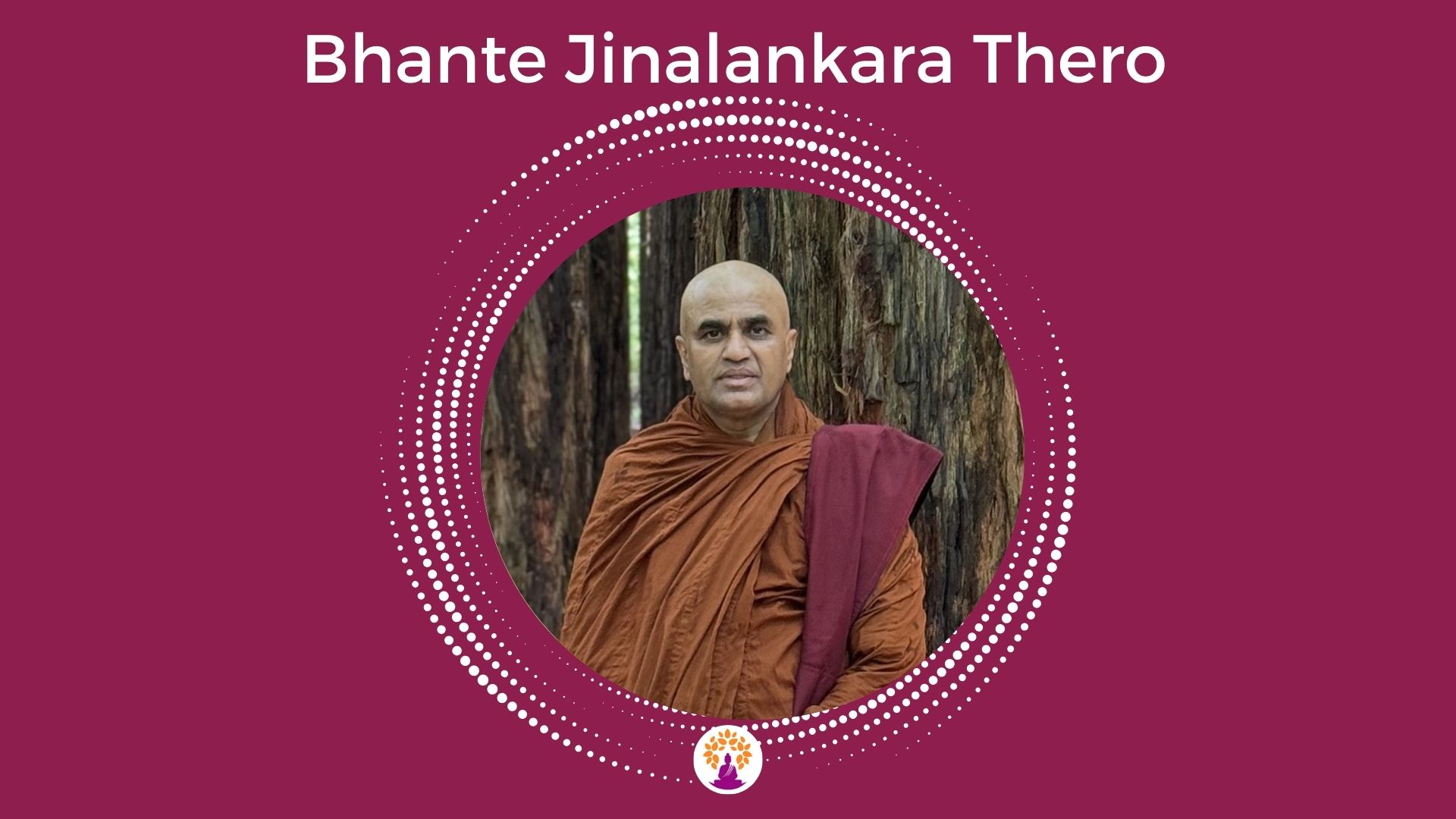 Bhante Jinalankara Thero